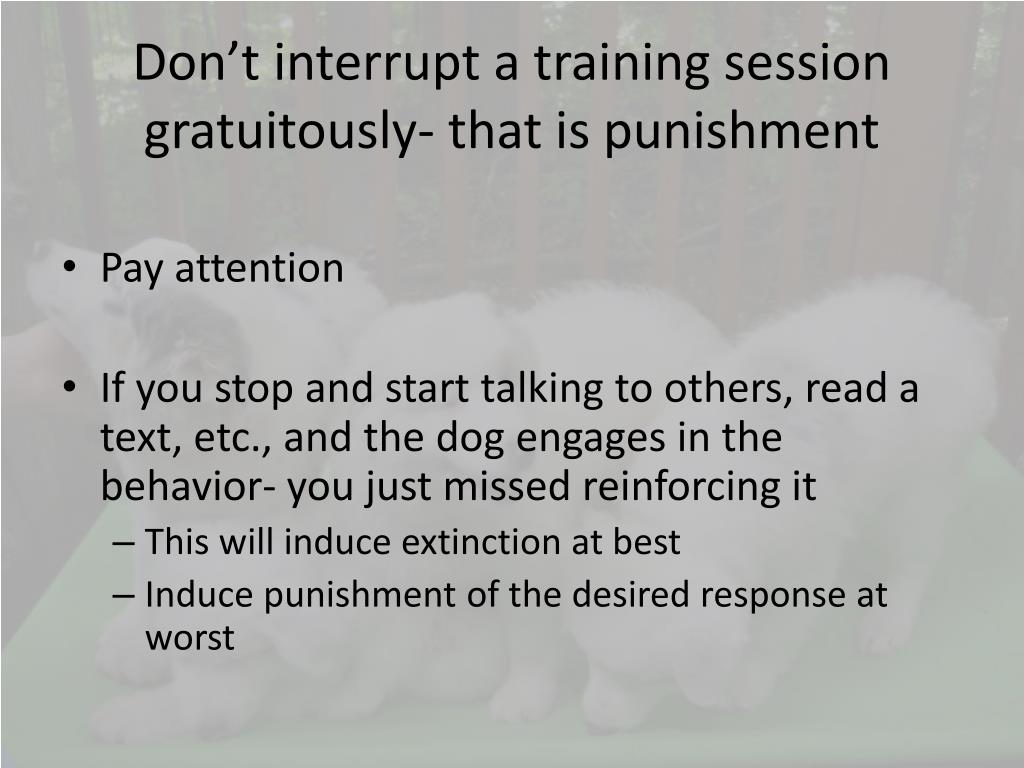 Don’t interrupt a training session gratuitously- that is punishment

• Pay attention

• If you stop and start talking to others, read a text, etc., and the dog engages in the behavior- you just missed reinforcing it
– This will induce extinction at best
– Induce punishment of the desired response at worst